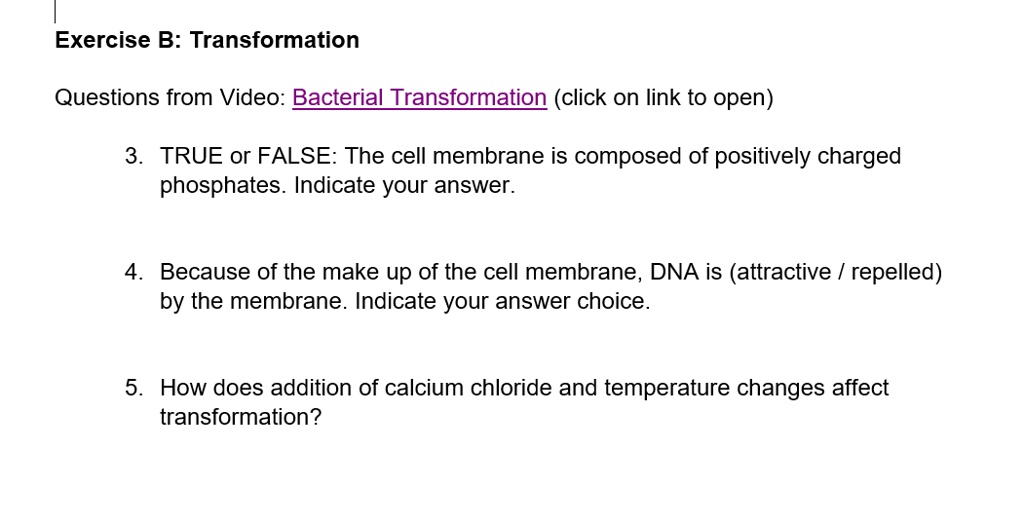 Exercise B: Transformation

Questions from Video: Bacterial Transformation (click on link to open)

3. TRUE or FALSE: The cell membrane is composed of positively charged phosphates. Indicate your answer.

4. Because of the make up of the cell membrane, DNA is (attractive / repelled) by the membrane. Indicate your answer choice.

5. How does addition of calcium chloride and temperature changes affect transformation?